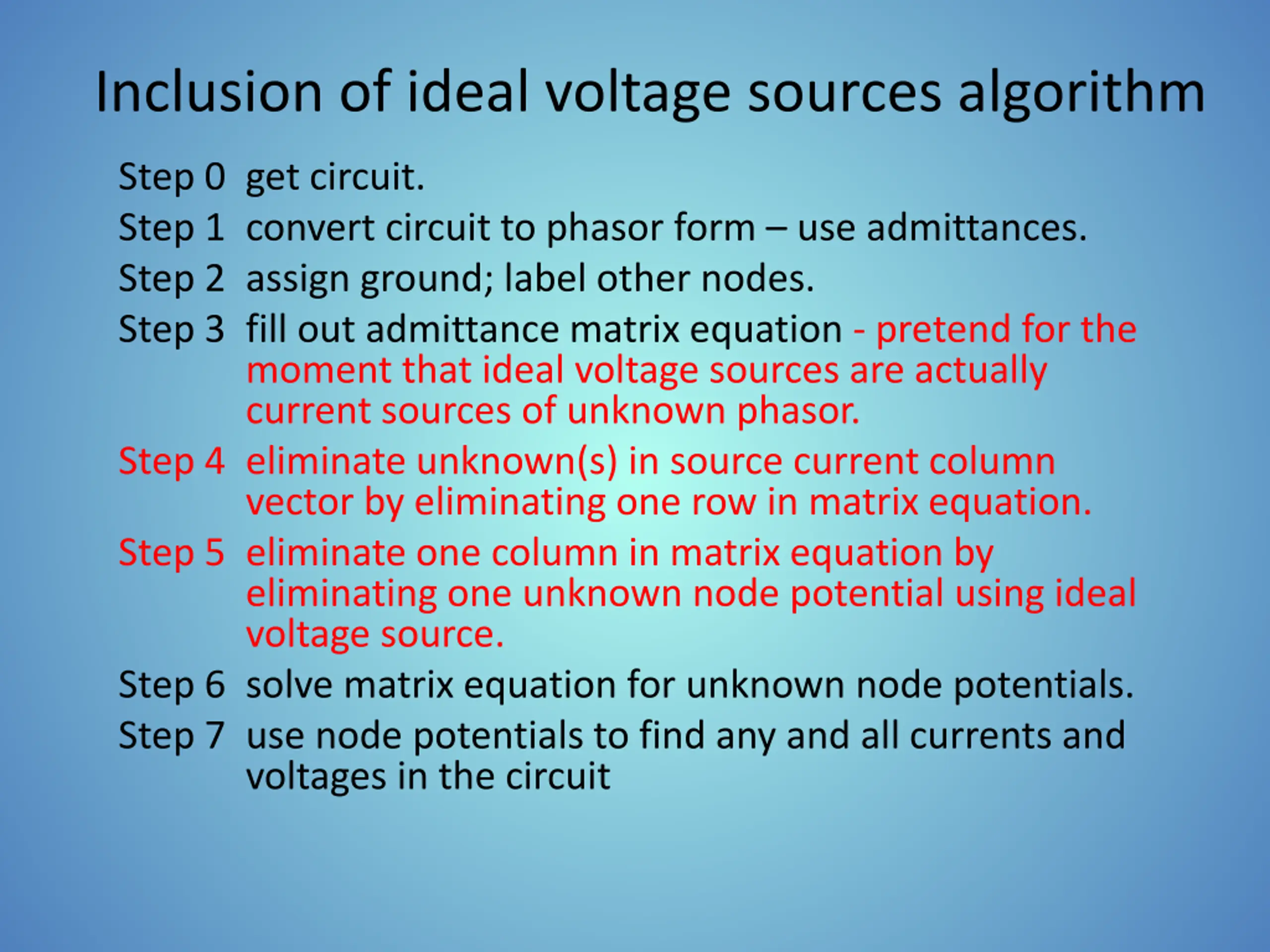 Inclusion of ideal voltage sources algorithm

Step 0 get circuit.

Step 1 convert circuit to phasor form – use admittances.

Step 2 assign ground; label other nodes.

Step 3 fill out admittance matrix equation - pretend for the moment that ideal voltage sources are actually current sources of unknown phasor.

Step 4 eliminate unknown(s) in source current column vector by eliminating one row in matrix equation.

Step 5 eliminate one column in matrix equation by eliminating one unknown node potential using ideal voltage source.

Step 6 solve matrix equation for unknown node potentials.

Step 7 use node potentials to find any and all currents and voltages in the circuit